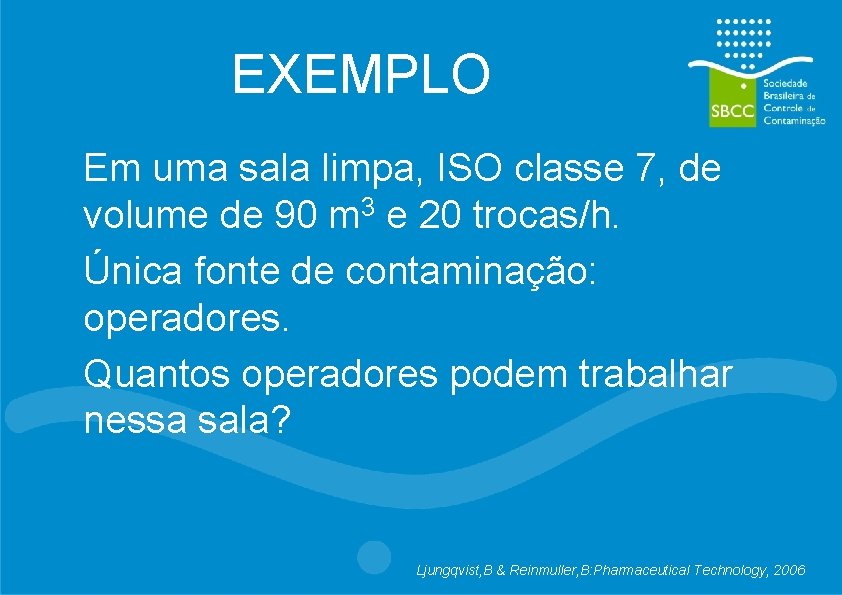 EXEMPLO

SBCC Sociedade Brasileira de Controle de Contaminação

Em uma sala limpa, ISO classe 7, de volume de 90 $m^3$ e 20 trocas/h.

Única fonte de contaminação: operadores.

Quantos operadores podem trabalhar nessa sala?

Ljungqvist,B & Reinmuller,B:Pharmaceutical Technology, 2006